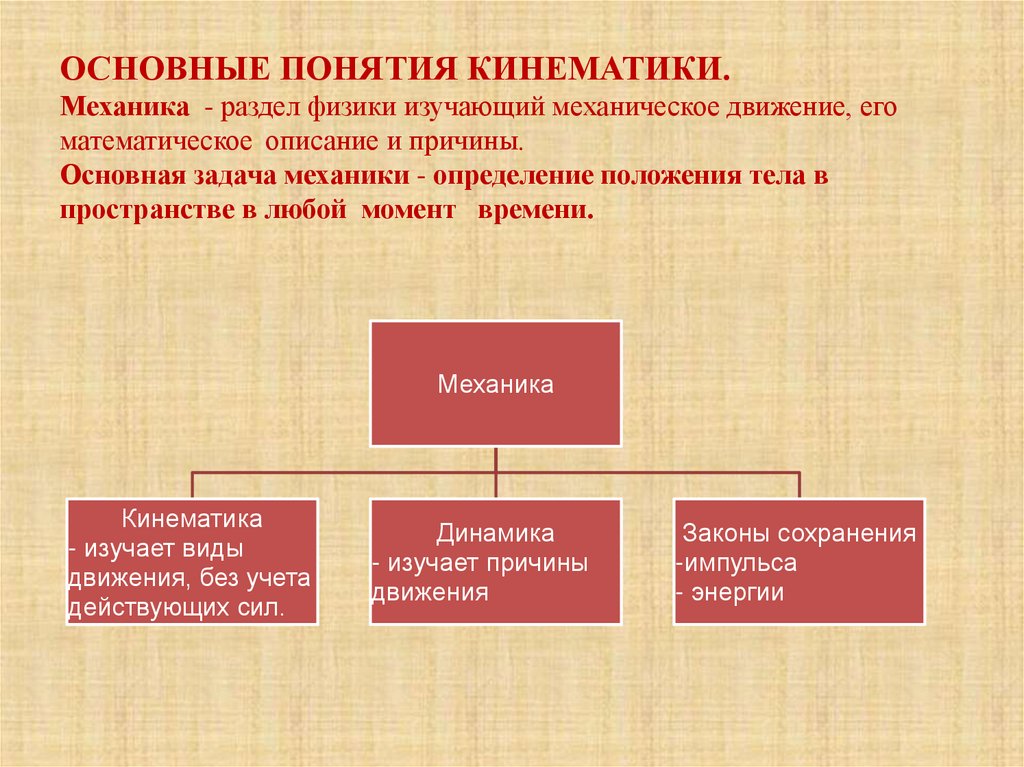 ОСНОВНЫЕ ПОНЯТИЯ КИНЕМАТИКИ.
Механика - раздел физики изучающий механическое движение, его математическое описание и причины.
Основная задача механики - определение положения тела в пространстве в любой момент времени.

Механика

Кинематика
- изучает виды движения, без учета действующих сил.

Динамика
- изучает причины движения

Законы сохранения
-импульса
- энергии